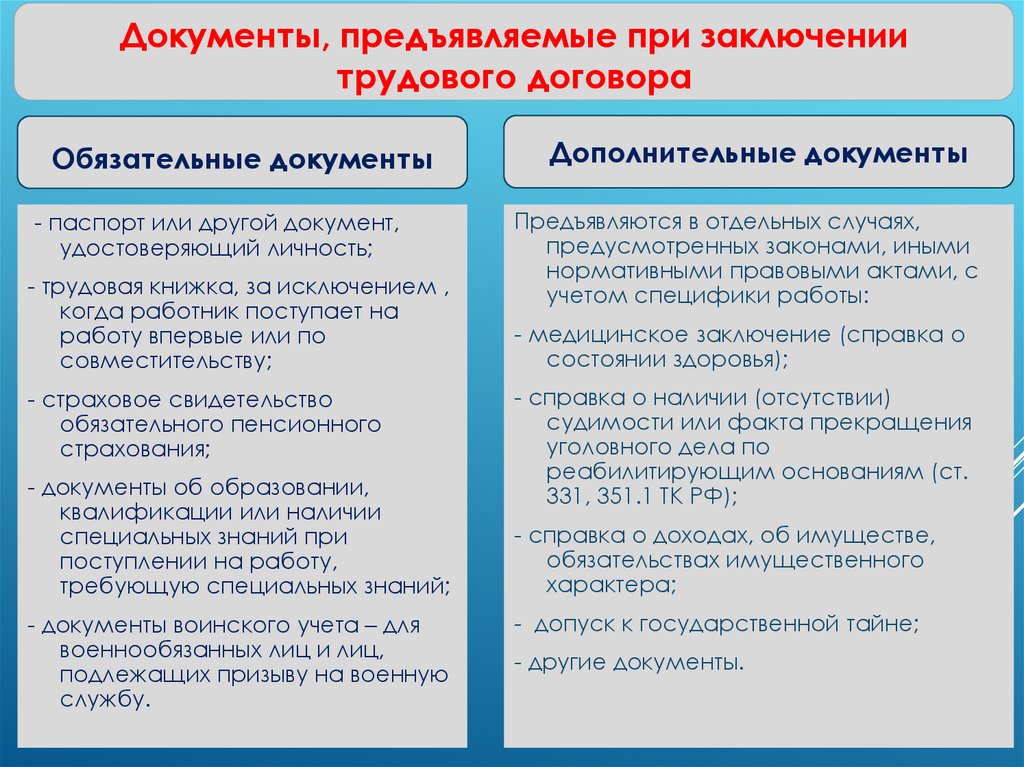 Документы, предъявляемые при заключении трудового договора

Обязательные документы

- паспорт или другой документ, удостоверяющий личность;

- трудовая книжка, за исключением , когда работник поступает на работу впервые или по совместительству;

- страховое свидетельство обязательного пенсионного страхования;

- документы об образовании, квалификации или наличии специальных знаний при поступлении на работу, требующую специальных знаний;

- документы воинского учета – для военнообязанных лиц и лиц, подлежащих призыву на военную службу.

Дополнительные документы

Предъявляются в отдельных случаях, предусмотренных законами, иными нормативными правовыми актами, с учетом специфики работы:

- медицинское заключение (справка о состоянии здоровья);

- справка о наличии (отсутствии) судимости или факта прекращения уголовного дела по реабилитирующим основаниям (ст. 331, 351.1 ТК РФ);

- справка о доходах, об имуществе, обязательствах имущественного характера;

- допуск к государственной тайне;

- другие документы.